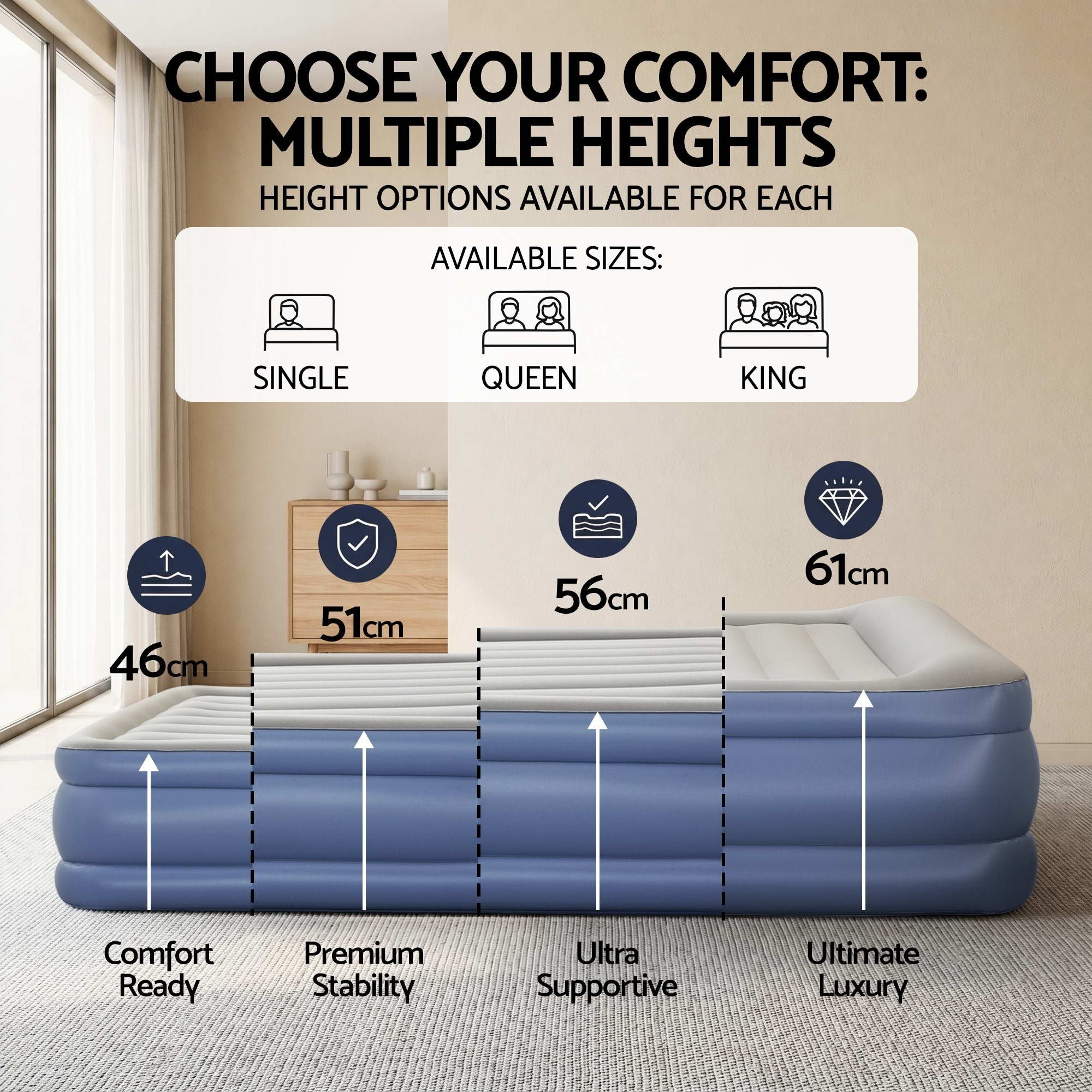 CHOOSE YOUR COMFORT: MULTIPLE HEIGHTS

HEIGHT OPTIONS AVAILABLE FOR EACH

AVAILABLE SIZES:

SINGLE

QUEEN

KING

46cm

51cm

56cm

61cm

Comfort Ready

Premium Stability

Ultra Supportive

Ultimate Luxury